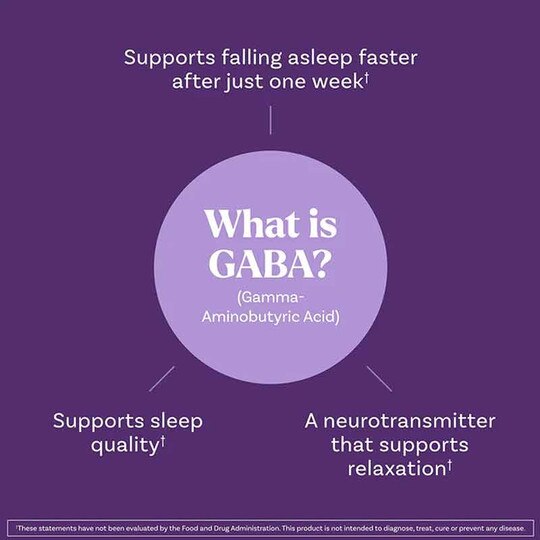 Supports falling asleep faster after just one week†

What is GABA?

(Gamma-Aminobutyric Acid)

Supports sleep quality†

A neurotransmitter that supports relaxation†

†These statements have not been evaluated by the Food and Drug Administration. This product is not intended to diagnose, treat, cure or prevent any disease.